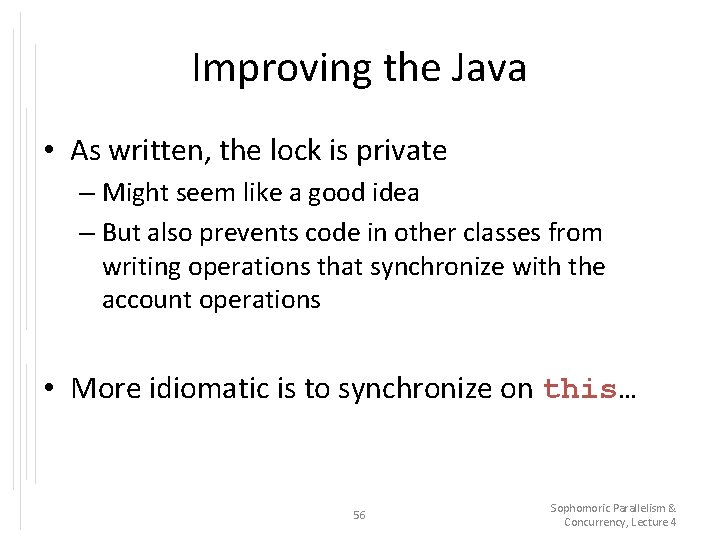 Improving the Java

• As written, the lock is private
– Might seem like a good idea
– But also prevents code in other classes from writing operations that synchronize with the account operations

• More idiomatic is to synchronize on this…

56

Sophomoric Parallelism & Concurrency, Lecture 4